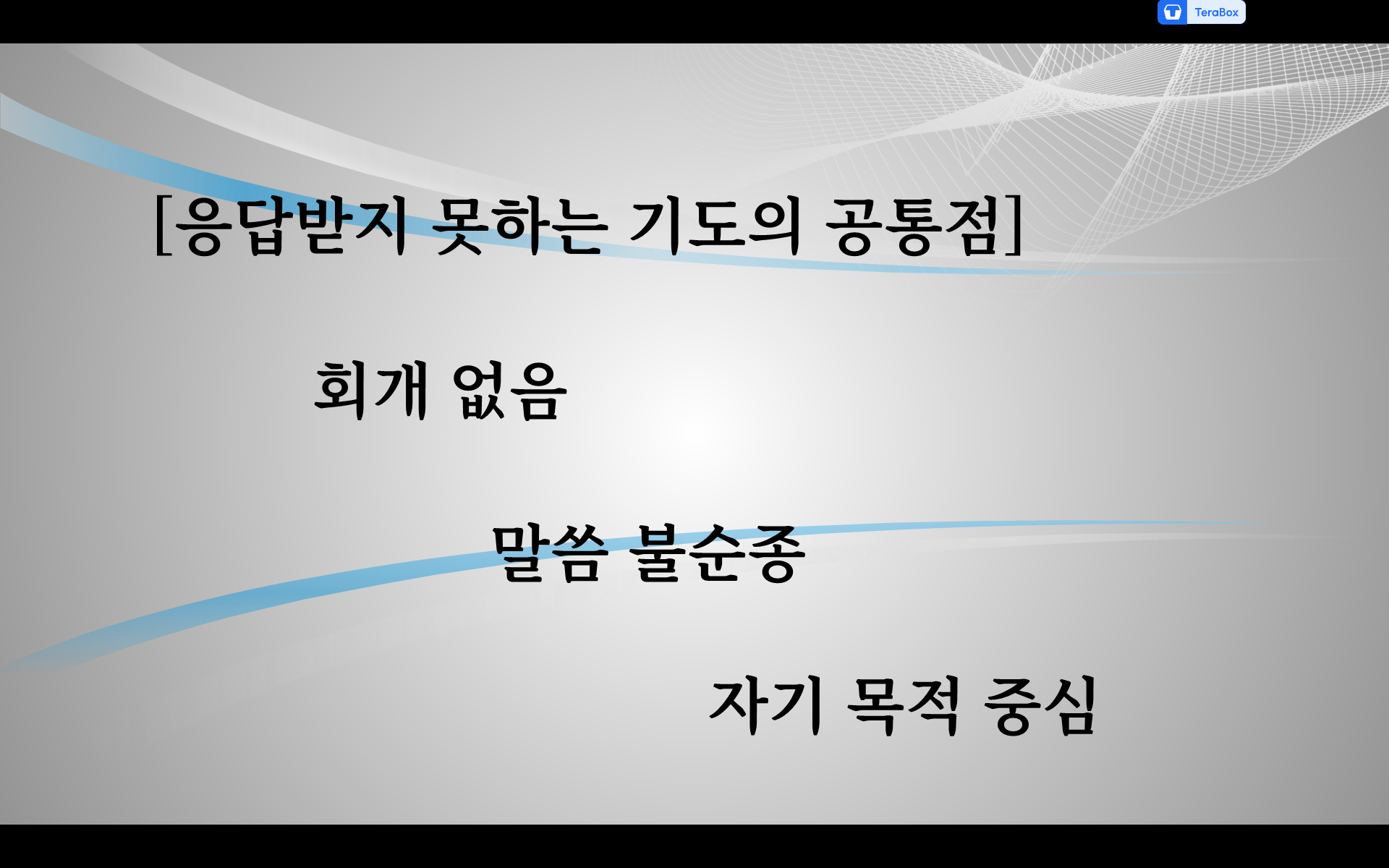 TeraBox

[응답받지 못하는 기도의 공통점]

회개 없음

말씀 불순종

자기 목적 중심